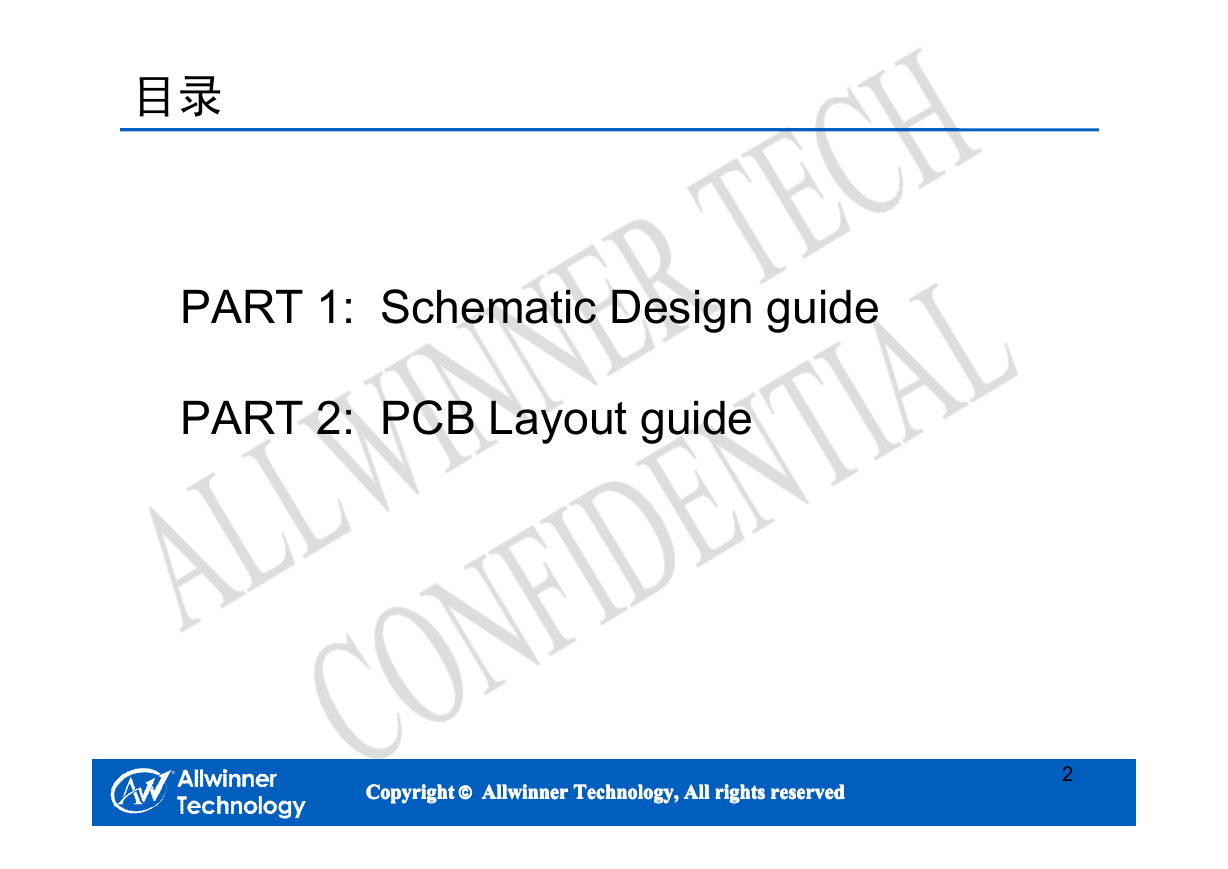 目录

PART 1: Schematic Design guide

PART 2: PCB Layout guide

ALLWINNER TECH CONFIDENTIAL

Allwinner Technology

Copyright © Allwinner Technology, All rights reserved

2